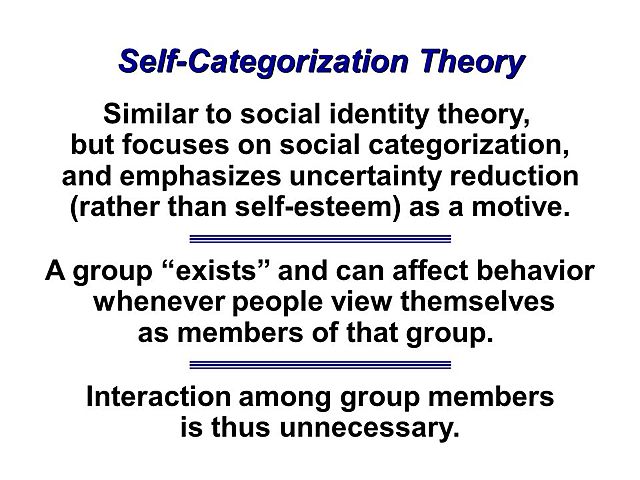 Self-Categorization Theory

Similar to social identity theory, but focuses on social categorization, and emphasizes uncertainty reduction (rather than self-esteem) as a motive.

A group “exists” and can affect behavior whenever people view themselves as members of that group.

Interaction among group members is thus unnecessary.